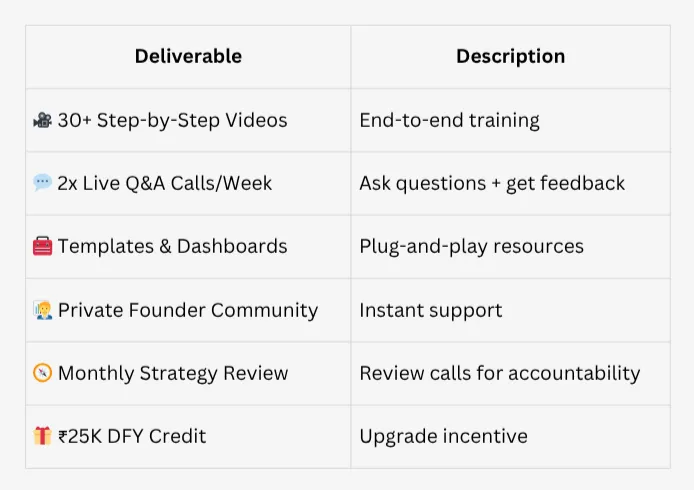 | Deliverable | Description |
|---|---|
| 🎥 30+ Step-by-Step Videos | End-to-end training |
| 💬 2x Live Q&A Calls/Week | Ask questions + get feedback |
| 🧰 Templates & Dashboards | Plug-and-play resources |
| 🧑‍💼 Private Founder Community | Instant support |
| 🧭 Monthly Strategy Review | Review calls for accountability |
| 🎁 ₹25K DFY Credit | Upgrade incentive |